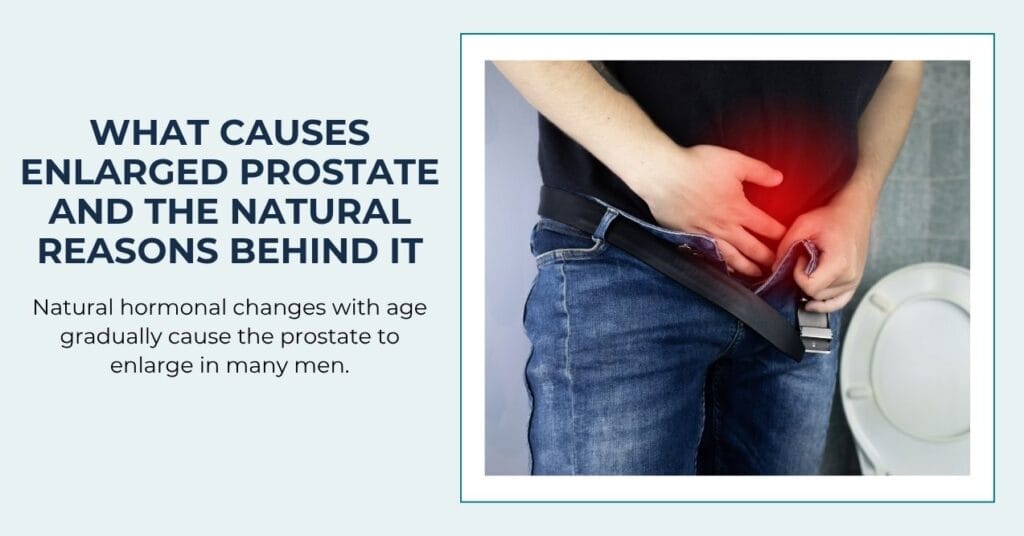 WHAT CAUSES ENLARGED PROSTATE AND THE NATURAL REASONS BEHIND IT

Natural hormonal changes with age gradually cause the prostate to enlarge in many men.